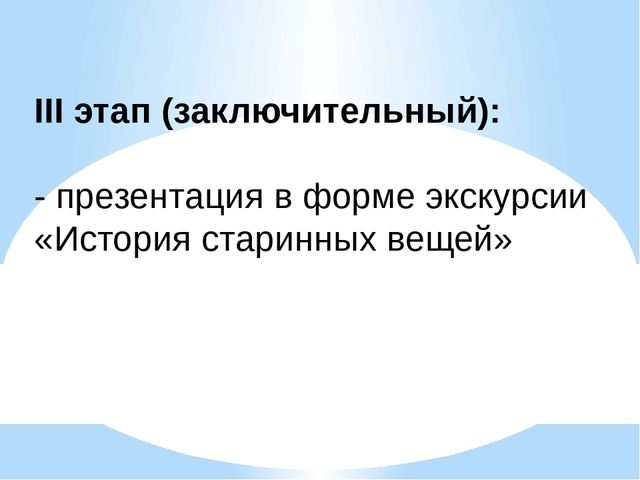 III этап (заключительный):

- презентация в форме экскурсии «История старинных вещей»